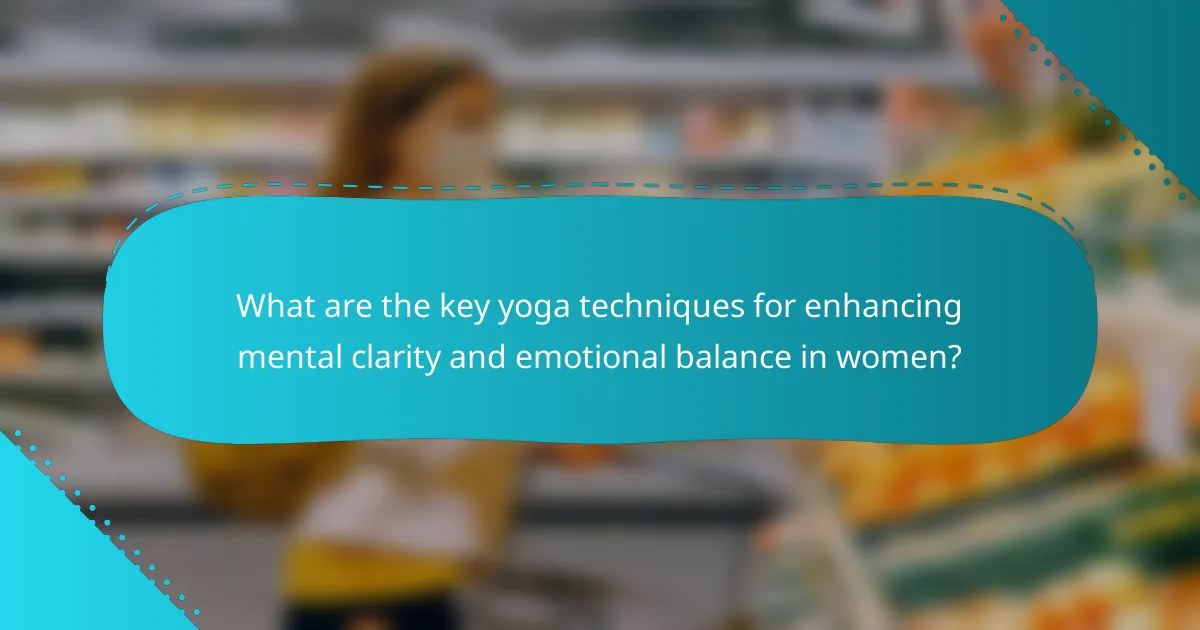 What are the key yoga techniques for enhancing mental clarity and emotional balance in women?